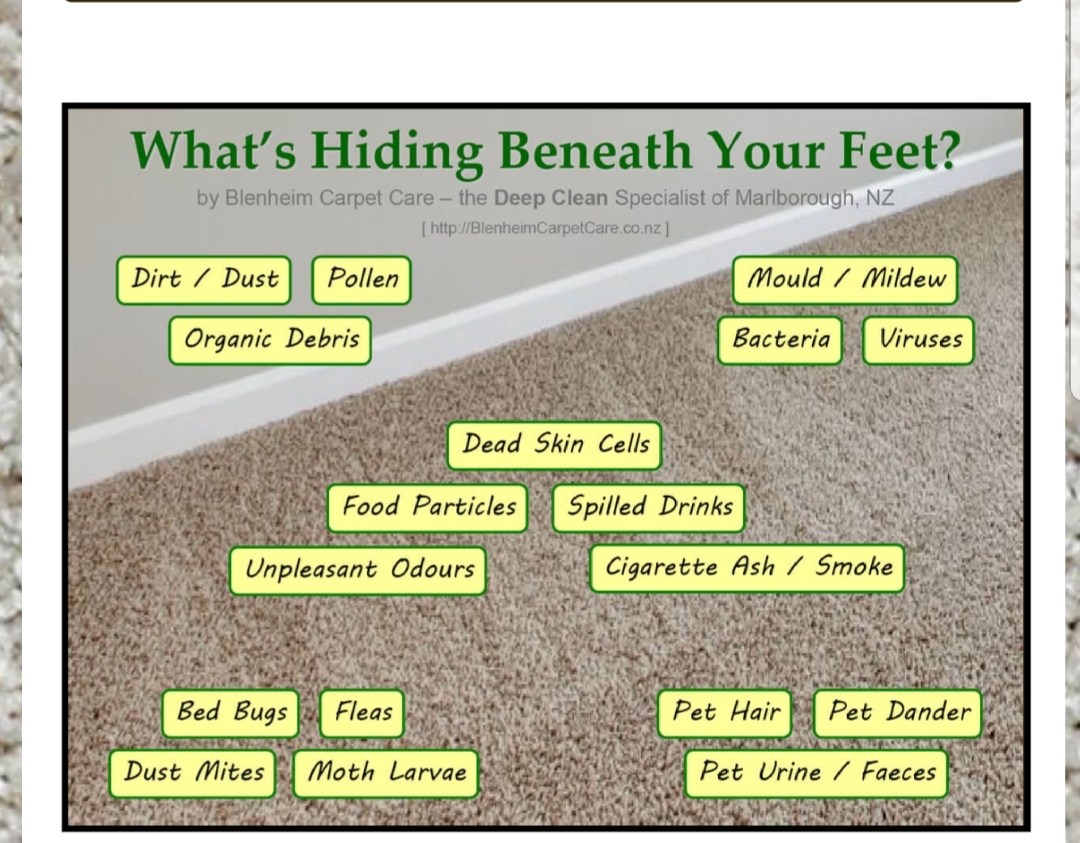 What's Hiding Beneath Your Feet?

by Blenheim Carpet Care – the Deep Clean Specialist of Marlborough, NZ

[ http://BlenheimCarpetCare.co.nz ]

Dirt / Dust

Pollen

Organic Debris

Mould / Mildew

Bacteria

Viruses

Dead Skin Cells

Food Particles

Spilled Drinks

Unpleasant Odours

Cigarette Ash / Smoke

Bed Bugs

Fleas

Dust Mites

Moth Larvae

Pet Hair

Pet Dander

Pet Urine / Faeces